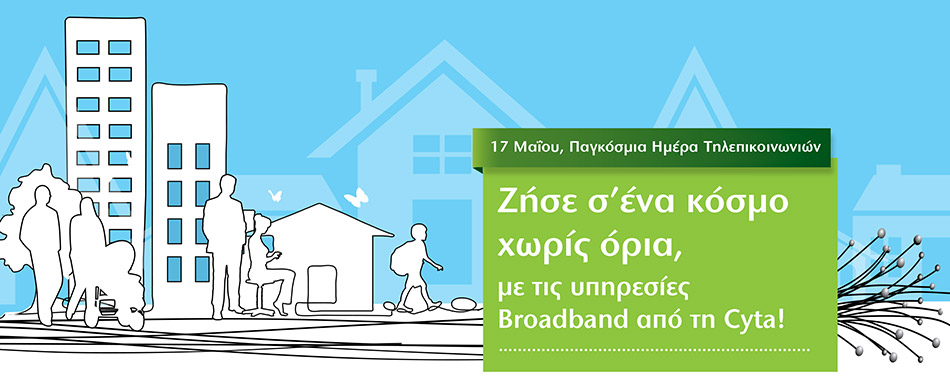 17 Μαΐου, Παγκόσμια Ημέρα Τηλεπικοινωνιών

Ζήσε σ'ένα κόσμο χωρίς όρια,

με τις υπηρεσίες Broadband από τη Cyta!